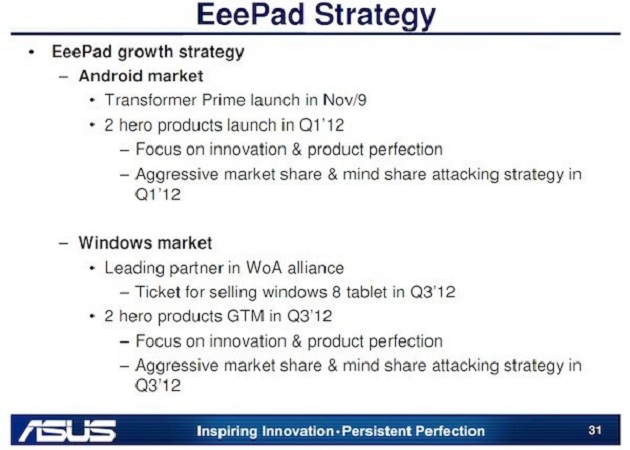 EeePad Strategy

• EeePad growth strategy
  – Android market
    • Transformer Prime launch in Nov/9
    • 2 hero products launch in Q1'12
      – Focus on innovation & product perfection
      – Aggressive market share & mind share attacking strategy in Q1'12

  – Windows market
    • Leading partner in WoA alliance
      – Ticket for selling windows 8 tablet in Q3'12
    • 2 hero products GTM in Q3'12
      – Focus on innovation & product perfection
      – Aggressive market share & mind share attacking strategy in Q3'12

ASUS Inspiring Innovation · Persistent Perfection 31